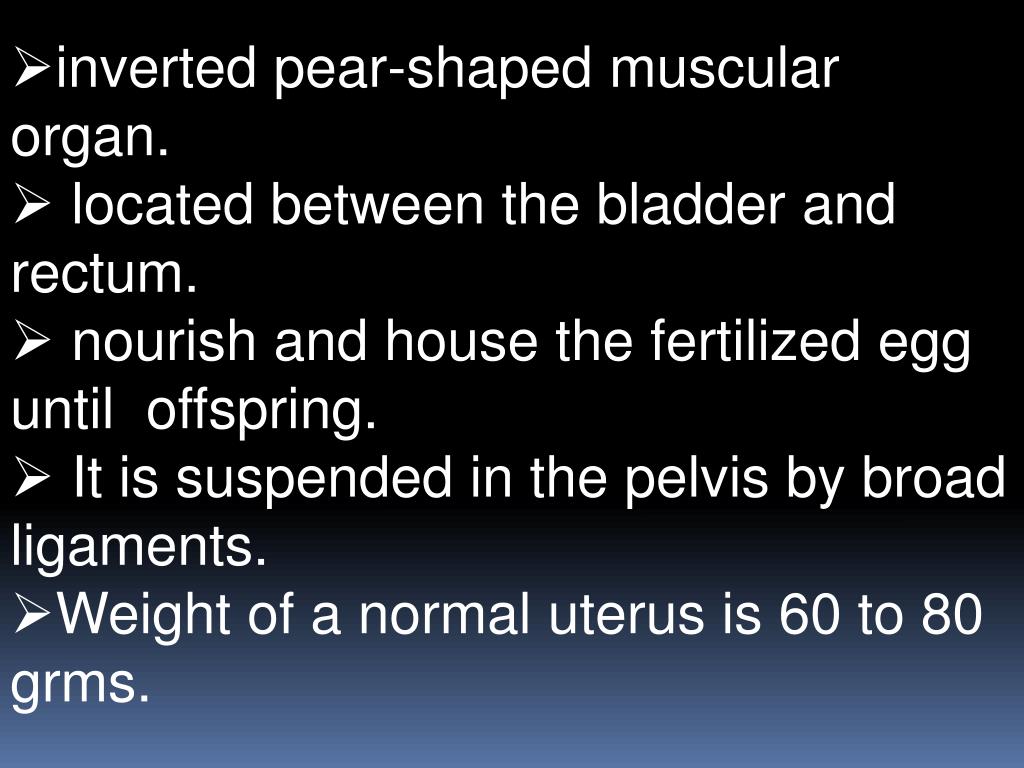 ➢inverted pear-shaped muscular organ.
➢ located between the bladder and rectum.
➢ nourish and house the fertilized egg until  offspring.
➢ It is suspended in the pelvis by broad ligaments.
➢Weight of a normal uterus is 60 to 80 grms.